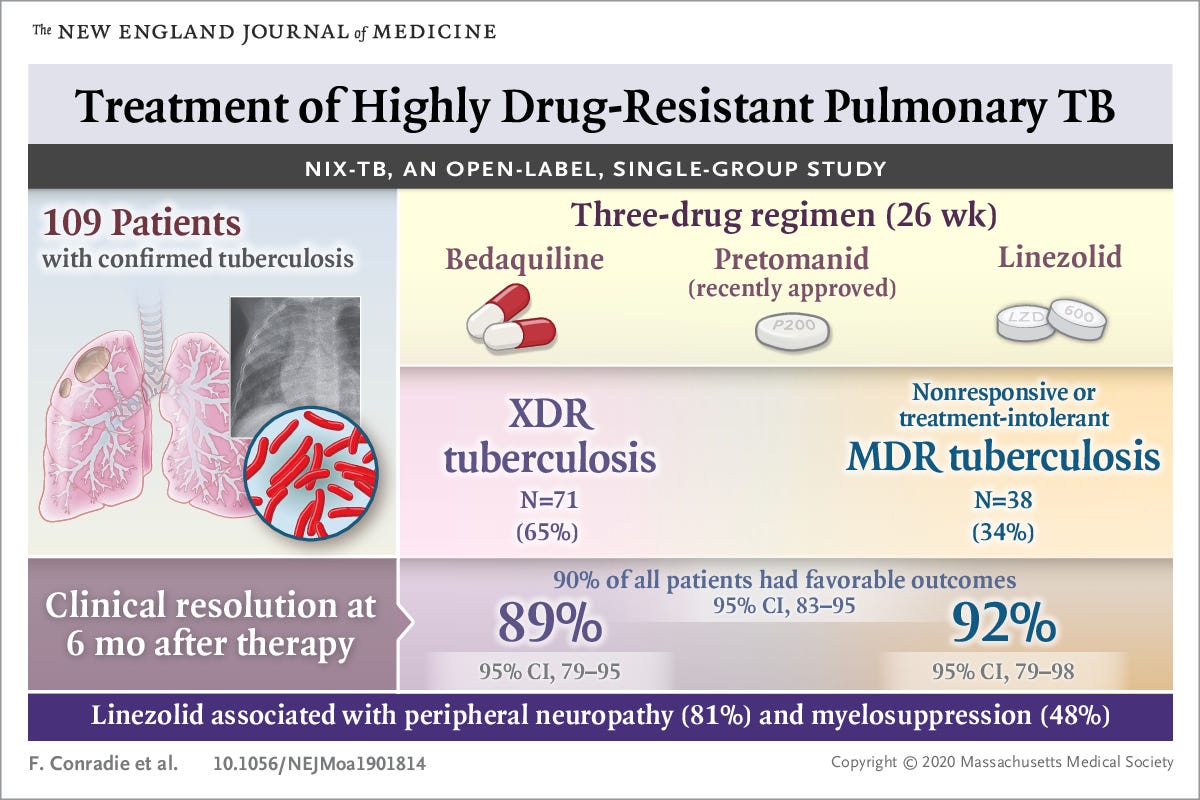 The NEW ENGLAND JOURNAL of MEDICINE

Treatment of Highly Drug-Resistant Pulmonary TB

NIX-TB, AN OPEN-LABEL, SINGLE-GROUP STUDY

109 Patients
with confirmed tuberculosis

Three-drug regimen (26 wk)

Bedaquiline

Pretomanid
(recently approved)

P200

Linezolid

LZD 600

XDR tuberculosis
N=71
(65%)

Nonresponsive or treatment-intolerant
MDR tuberculosis
N=38
(34%)

Clinical resolution at 6 mo after therapy

90% of all patients had favorable outcomes
95% CI, 83–95

89%
95% CI, 79–95

92%
95% CI, 79–98

Linezolid associated with peripheral neuropathy (81%) and myelosuppression (48%)

F. Conradie et al. 10.1056/NEJMoa1901814

Copyright © 2020 Massachusetts Medical Society